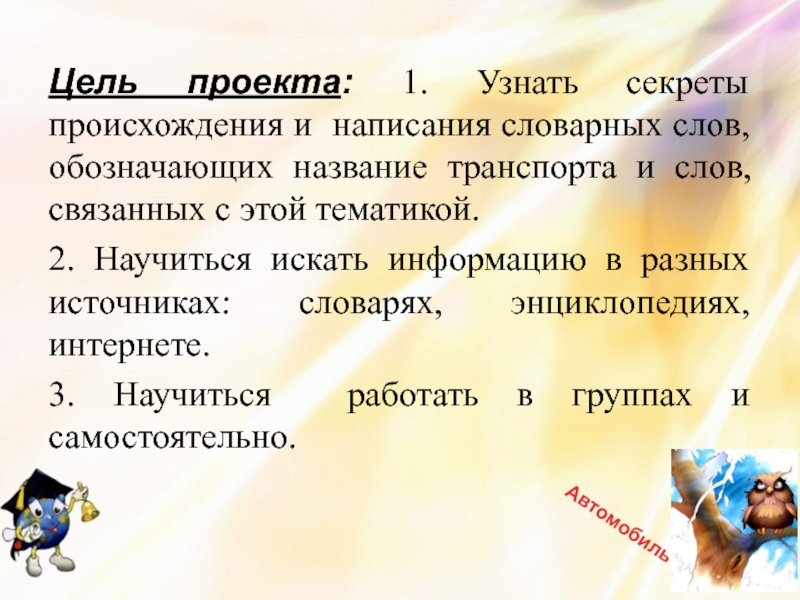 Цель проекта: 1. Узнать секреты происхождения и написания словарных слов, обозначающих название транспорта и слов, связанных с этой тематикой.

2. Научиться искать информацию в разных источниках: словарях, энциклопедиях, интернете.

3. Научиться работать в группах и самостоятельно.

Автомобиль